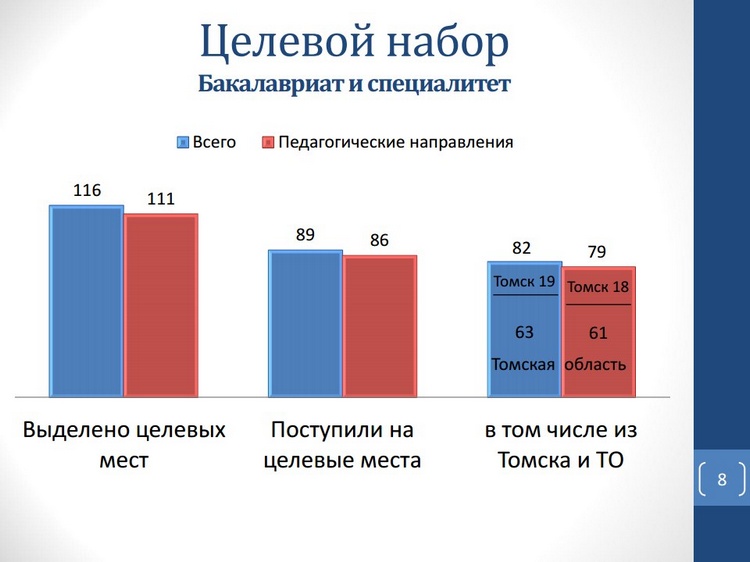 Целевой набор
Бакалавриат и специалитет

Всего
Педагогические направления

116
111
89
86
82
79
Томск 19
Томск 18
63
61
Томская
область

Выделено целевых мест
Поступили на целевые места
в том числе из Томска и ТО

8